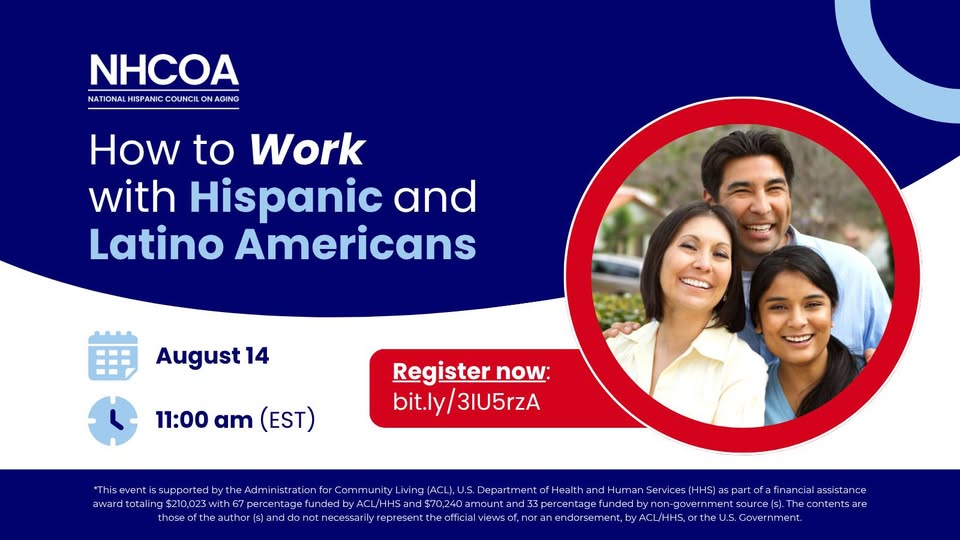 NHCOA
NATIONAL HISPANIC COUNCIL ON AGING

How to Work with Hispanic and Latino Americans

August 14

11:00 am (EST)

Register now:
bit.ly/3IU5rzA

*This event is supported by the Administration for Community Living (ACL), U.S. Department of Health and Human Services (HHS) as part of a financial assistance award totaling $210,023 with 67 percentage funded by ACL/HHS and $70,240 amount and 33 percentage funded by non-government source (s). The contents are those of the author (s) and do not necessarily represent the official views of, nor an endorsement, by ACL/HHS, or the U.S. Government.